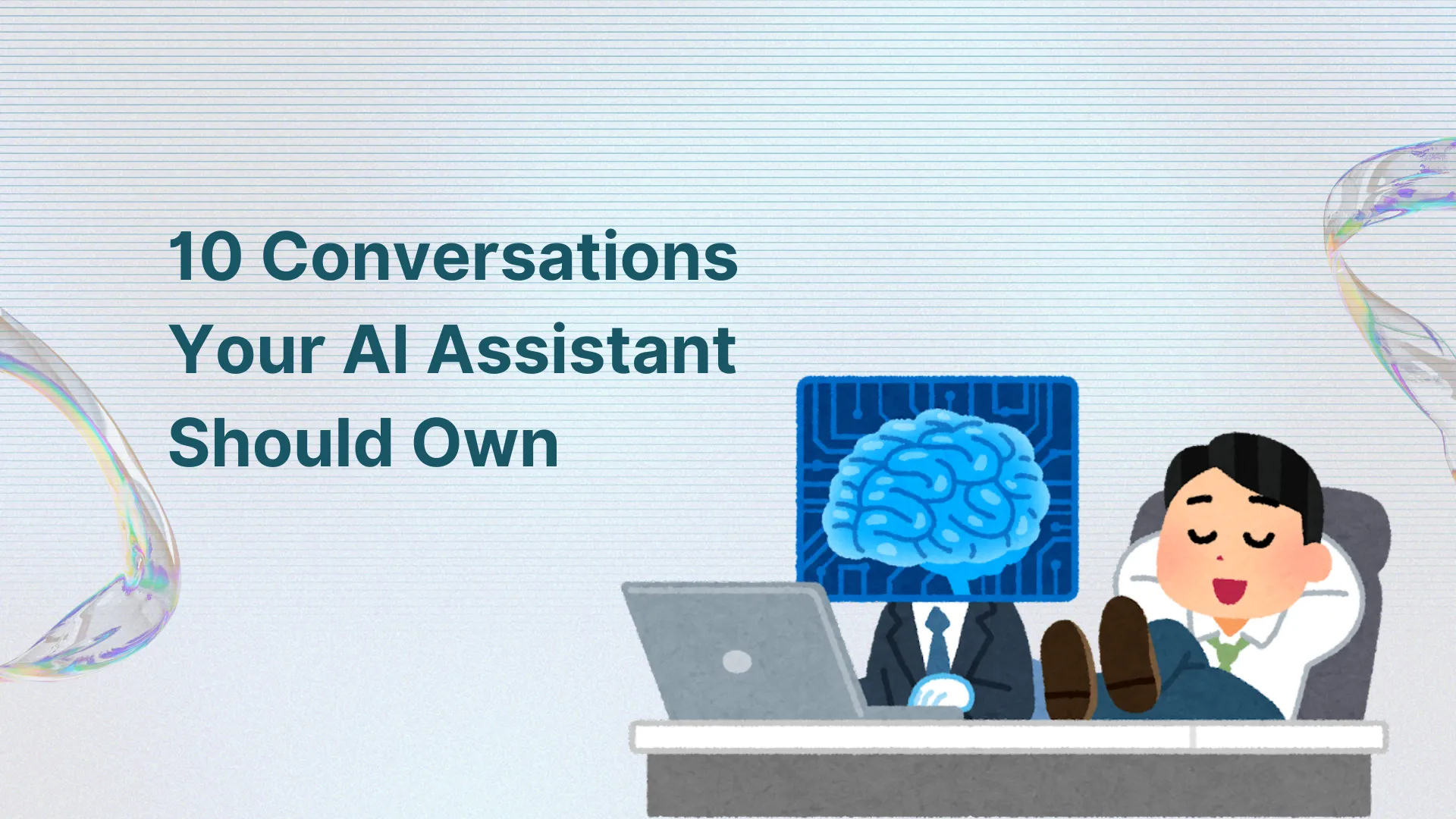 10 Conversations Your AI Assistant Should Own